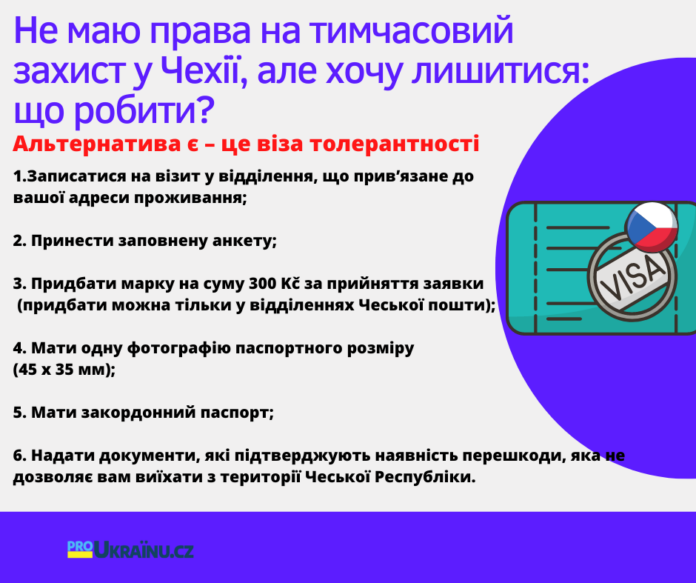 Не маю права на тимчасовий захист у Чехії, але хочу лишитися: що робити?

Альтернатива є – це віза толерантності

1.Записатися на візит у відділення, що прив'язане до вашої адреси проживання;

2. Принести заповнену анкету;

3. Придбати марку на суму 300 Kč за прийняття заявки (придбати можна тільки у відділеннях Чеської пошти);

4. Мати одну фотографію паспортного розміру (45 x 35 мм);

5. Мати закордонний паспорт;

6. Надати документи, які підтверджують наявність перешкоди, яка не дозволяє вам виїхати з території Чеської Республіки.

VISA

PRO UKRAÏNU.CZ